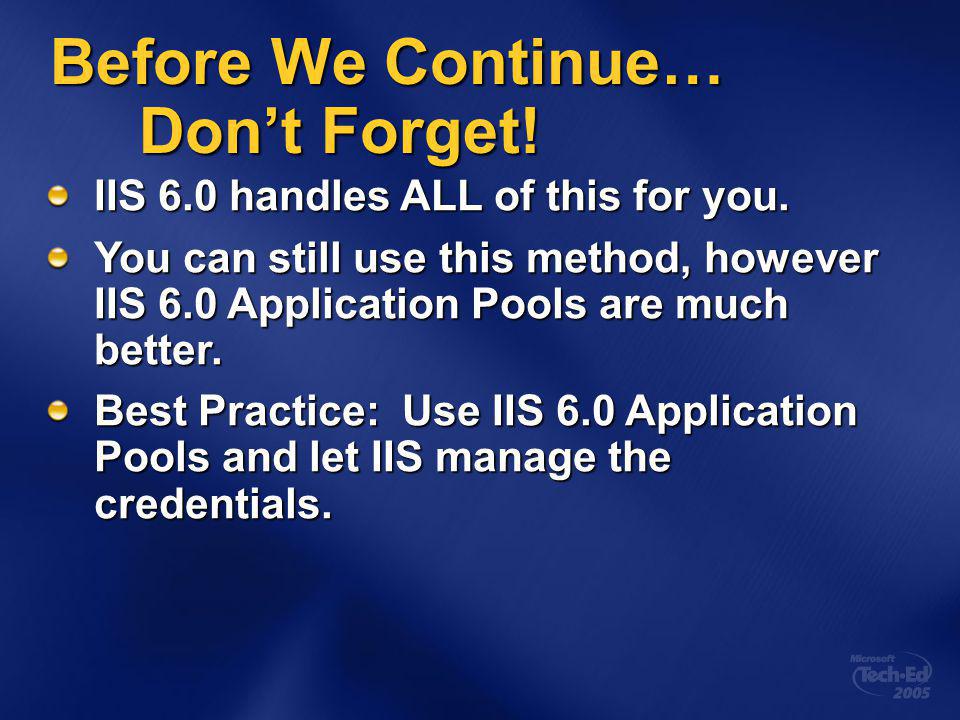 Before We Continue… Don’t Forget!

IIS 6.0 handles ALL of this for you.

You can still use this method, however IIS 6.0 Application Pools are much better.

Best Practice: Use IIS 6.0 Application Pools and let IIS manage the credentials.

Microsoft Tech·Ed 2005